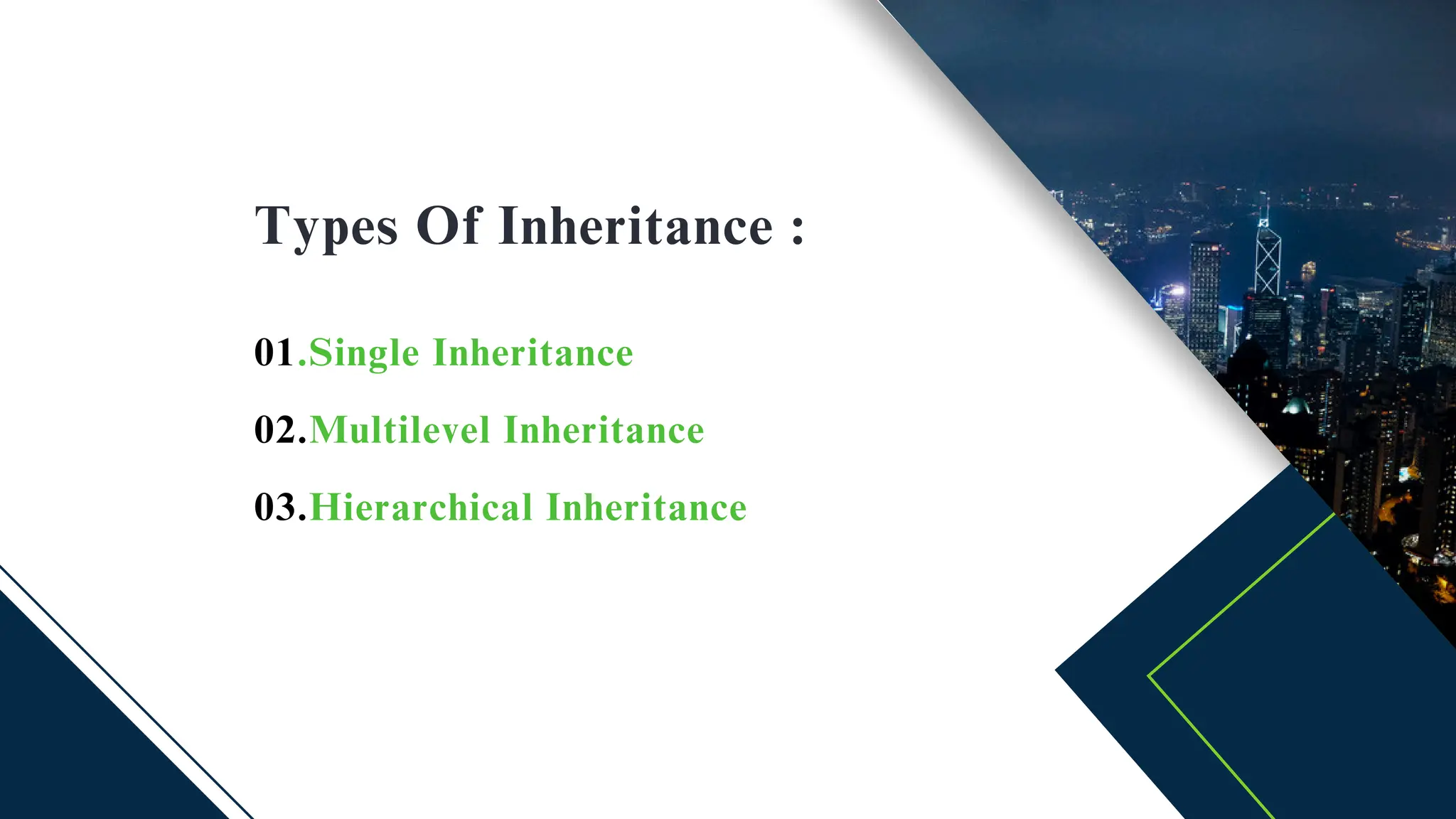 Types Of Inheritance :

01.Single Inheritance

02.Multilevel Inheritance

03.Hierarchical Inheritance